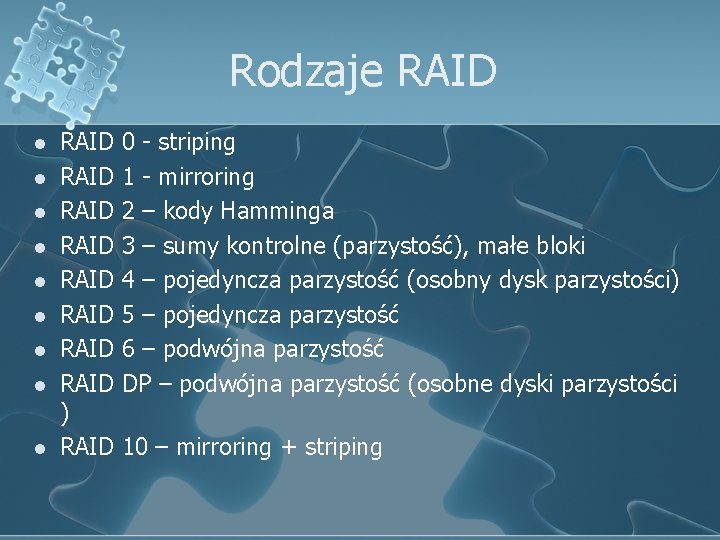 Rodzaje RAID

- RAID 0 - striping
- RAID 1 - mirroring
- RAID 2 – kody Hamminga
- RAID 3 – sumy kontrolne (parzystość), małe bloki
- RAID 4 – pojedyncza parzystość (osobny dysk parzystości)
- RAID 5 – pojedyncza parzystość
- RAID 6 – podwójna parzystość
- RAID DP – podwójna parzystość (osobne dyski parzystości )
- RAID 10 – mirroring + striping